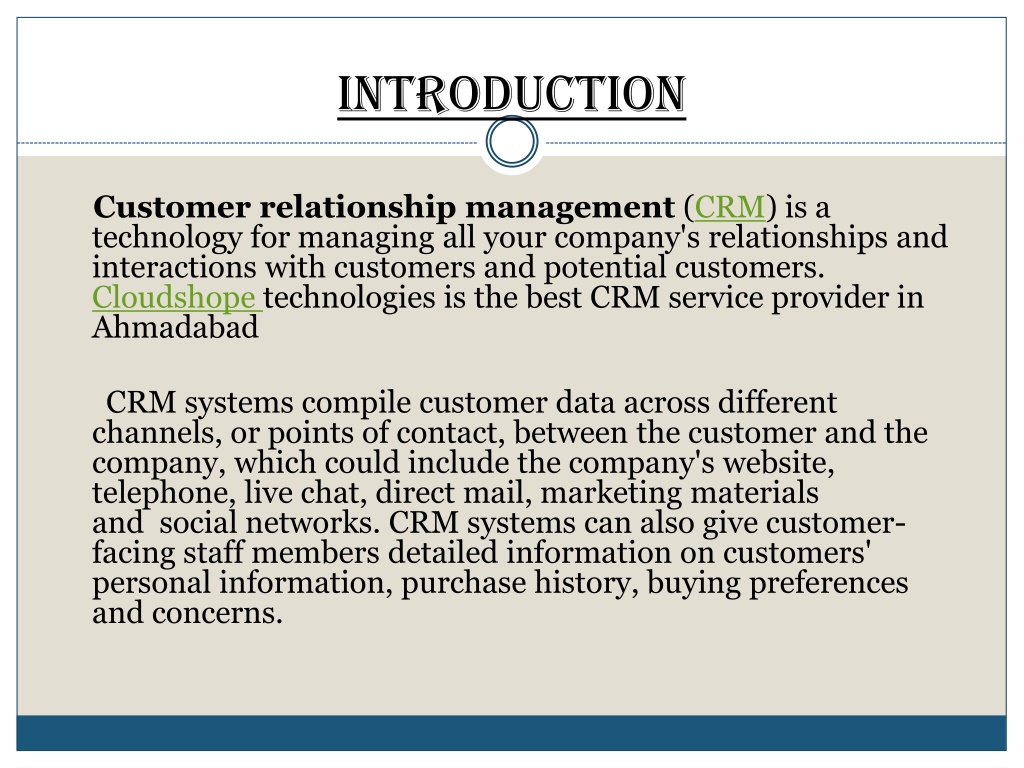 INTRODUCTION

Customer relationship management (CRM) is a technology for managing all your company's relationships and interactions with customers and potential customers. Cloudshope technologies is the best CRM service provider in Ahmadabad

CRM systems compile customer data across different channels, or points of contact, between the customer and the company, which could include the company's website, telephone, live chat, direct mail, marketing materials and social networks. CRM systems can also give customer-facing staff members detailed information on customers' personal information, purchase history, buying preferences and concerns.